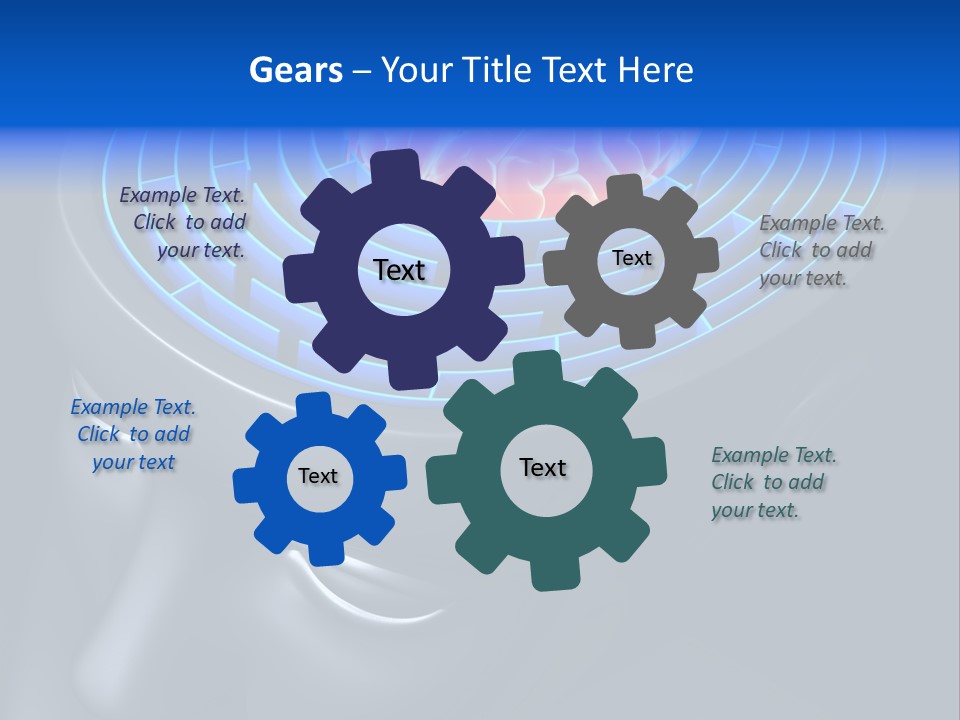 Gears – Your Title Text Here

Example Text. Click to add your text.

Text

Text

Example Text. Click to add your text.

Example Text. Click to add your text

Text

Text

Example Text. Click to add your text.